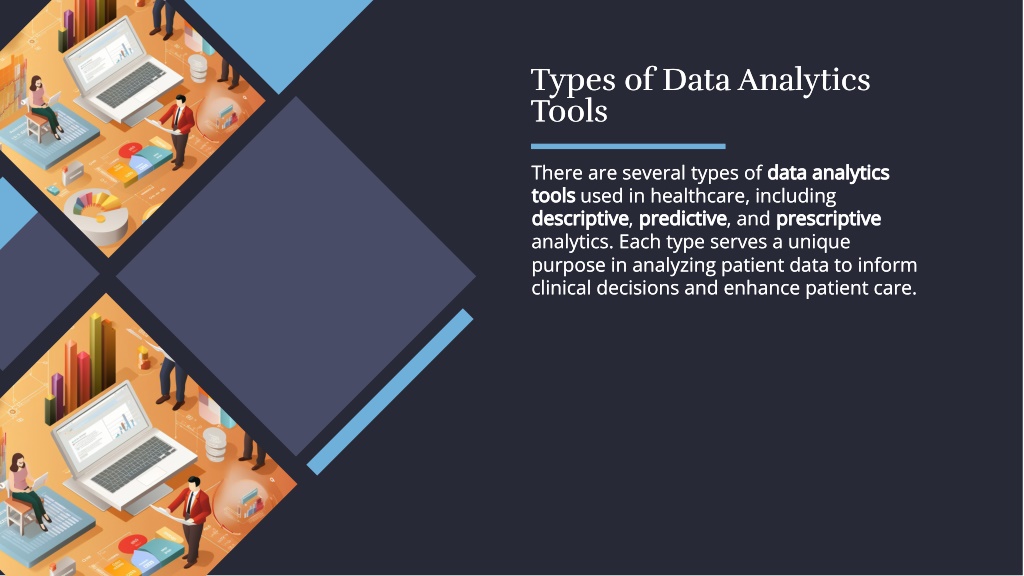 Types of Data Analytics Tools

There are several types of data analytics tools used in healthcare, including descriptive, predictive, and prescriptive analytics. Each type serves a unique purpose in analyzing patient data to inform clinical decisions and enhance patient care.